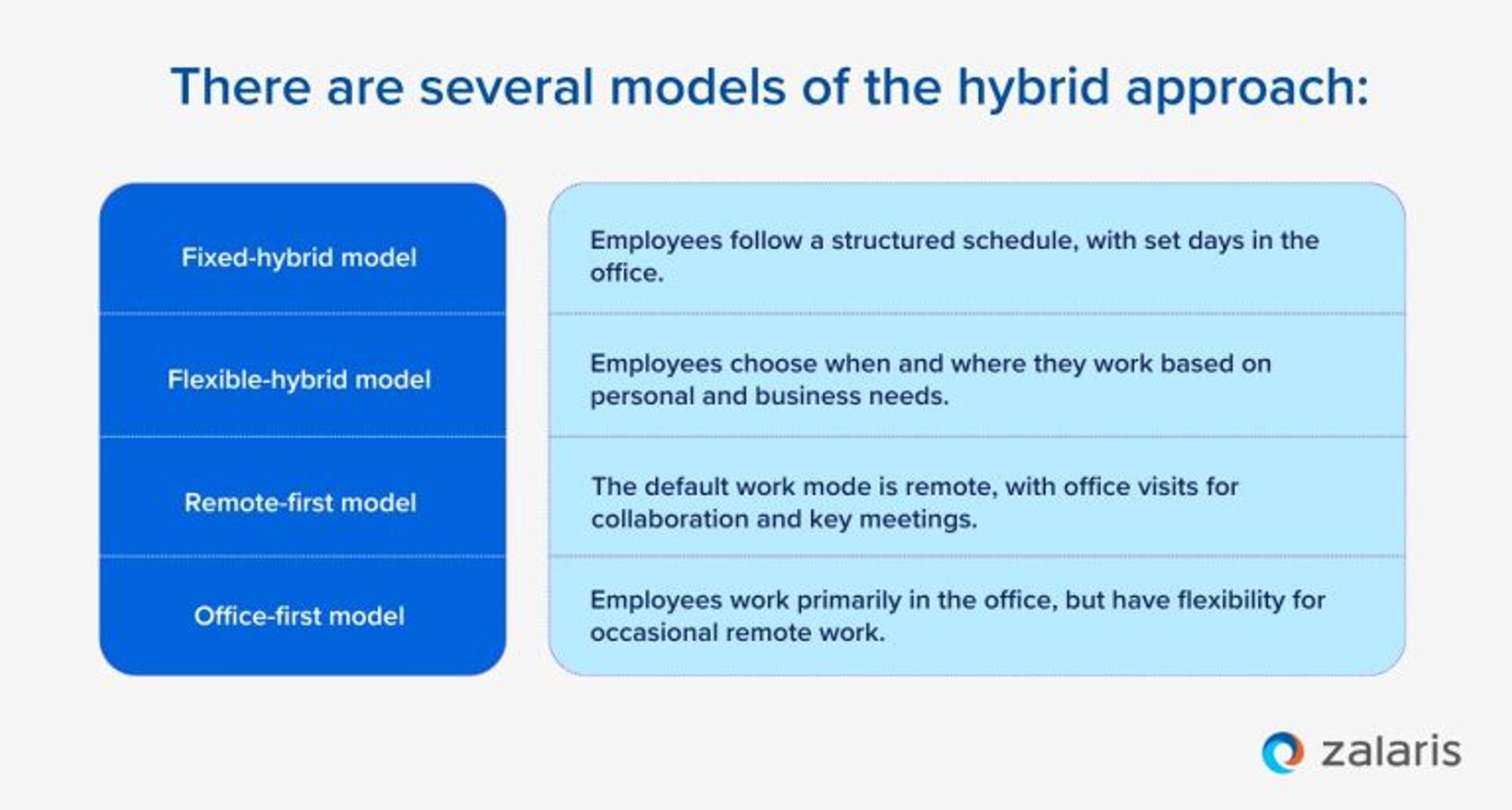 There are several models of the hybrid approach:

| Fixed-hybrid model | Employees follow a structured schedule, with set days in the office. |
|---|---|
| Flexible-hybrid model | Employees choose when and where they work based on personal and business needs. |
| Remote-first model | The default work mode is remote, with office visits for collaboration and key meetings. |
| Office-first model | Employees work primarily in the office, but have flexibility for occasional remote work. |

zalaris